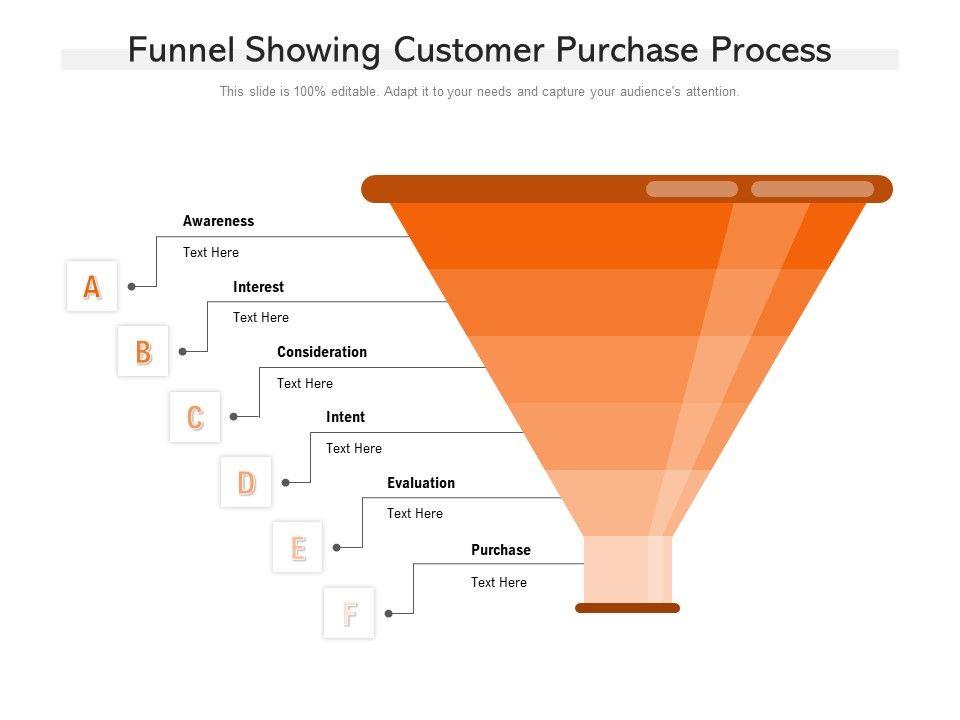 Funnel Showing Customer Purchase Process

This slide is 100% editable. Adapt it to your needs and capture your audience's attention.

Awareness
Text Here
A

Interest
Text Here
B

Consideration
Text Here
C

Intent
Text Here
D

Evaluation
Text Here
E

Purchase
Text Here
F